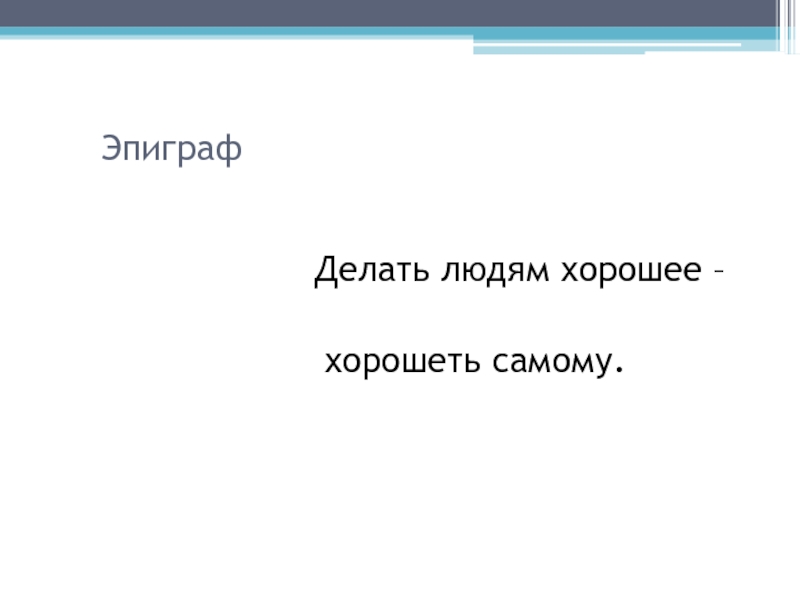 Эпиграф

Делать людям хорошее –

хорошеть самому.